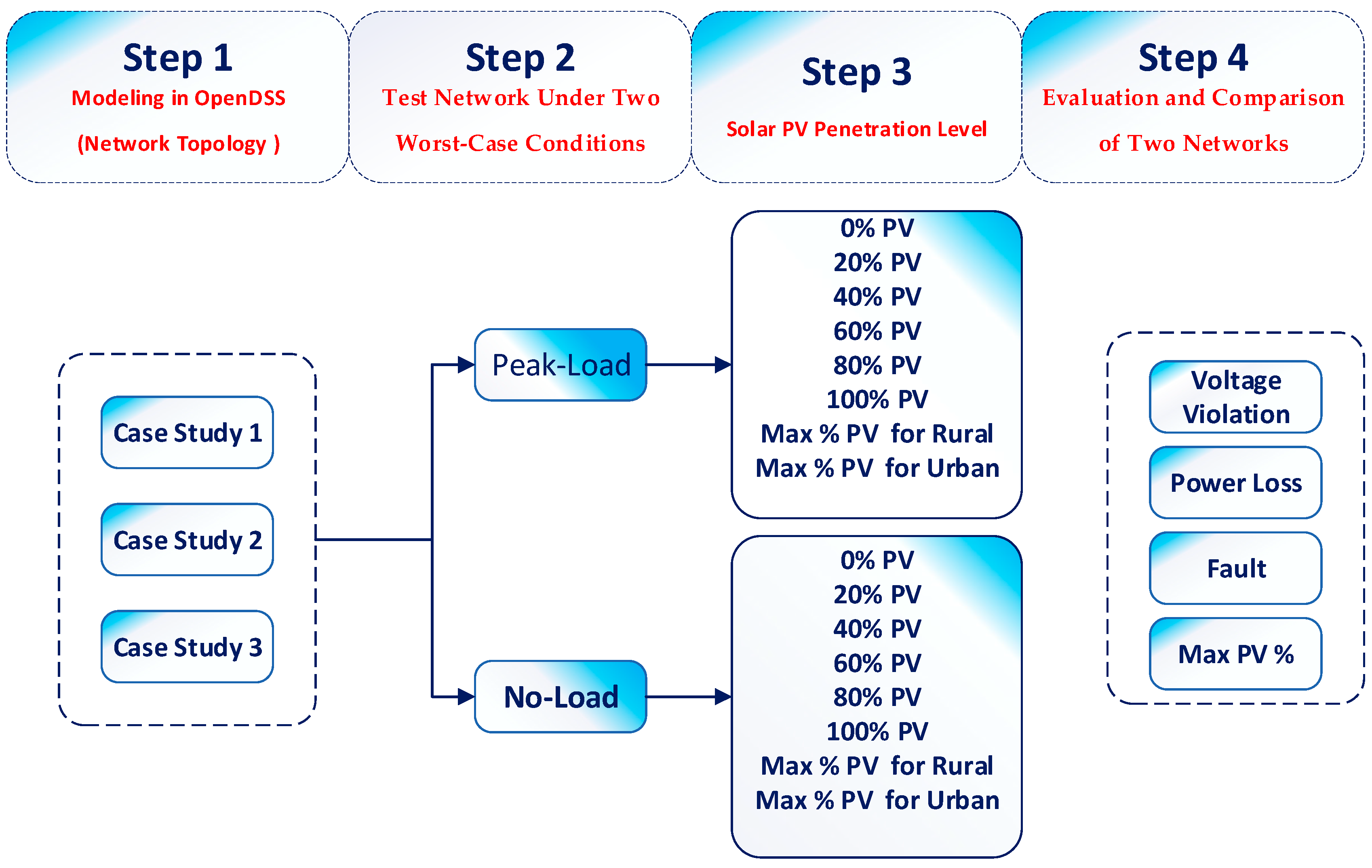 Step 1
Modeling in OpenDSS
(Network Topology )

Step 2
Test Network Under Two
Worst-Case Conditions

Step 3
Solar PV Penetration Level

Step 4
Evaluation and Comparison
of Two Networks

Case Study 1
Case Study 2
Case Study 3

Peak-Load

No-Load

0% PV
20% PV
40% PV
60% PV
80% PV
100% PV
Max % PV for Rural
Max % PV for Urban

0% PV
20% PV
40% PV
60% PV
80% PV
100% PV
Max % PV for Rural
Max % PV for Urban

Voltage Violation
Power Loss
Fault
Max PV %